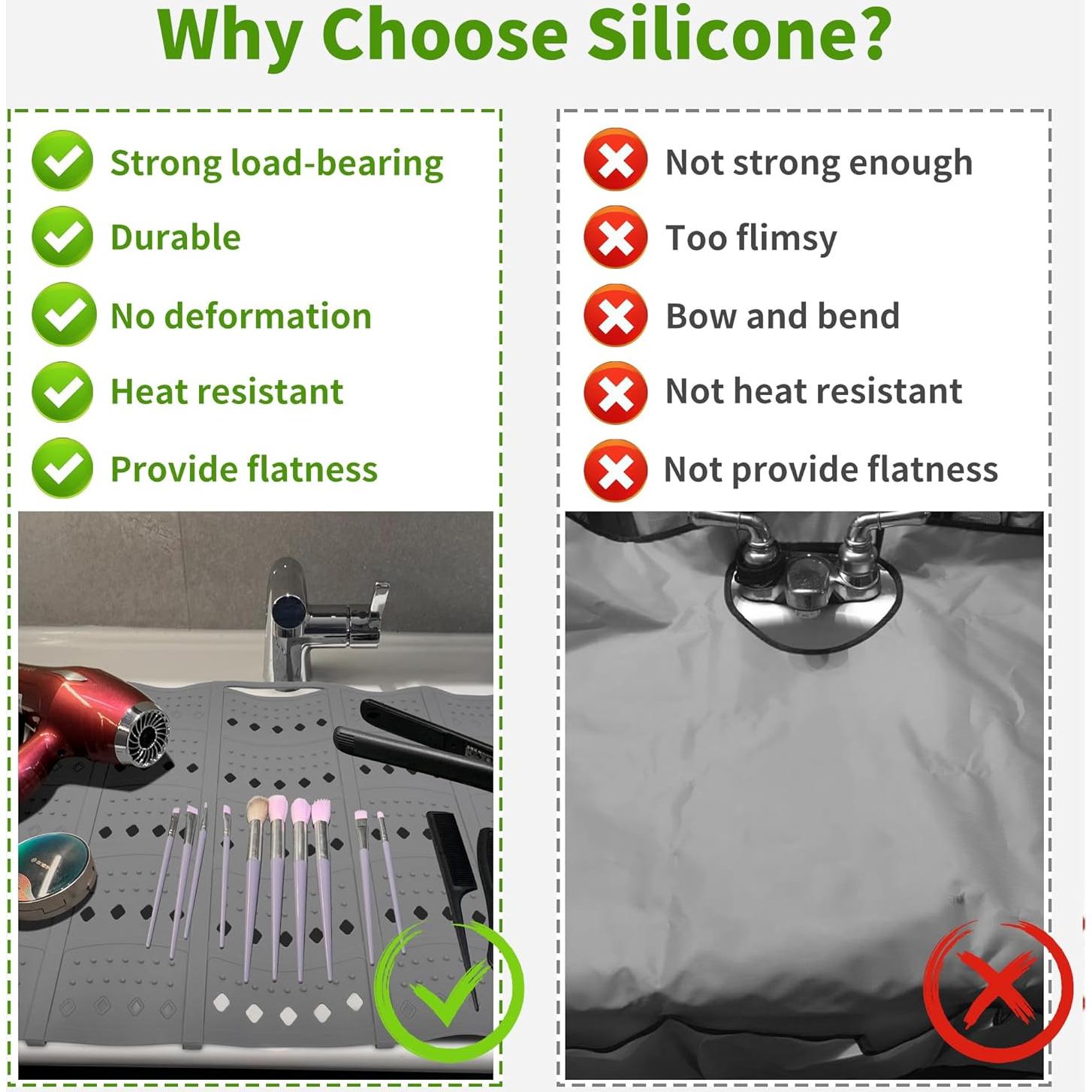 Why Choose Silicone?

Strong load-bearing
Durable
No deformation
Heat resistant
Provide flatness

Not strong enough
Too flimsy
Bow and bend
Not heat resistant
Not provide flatness